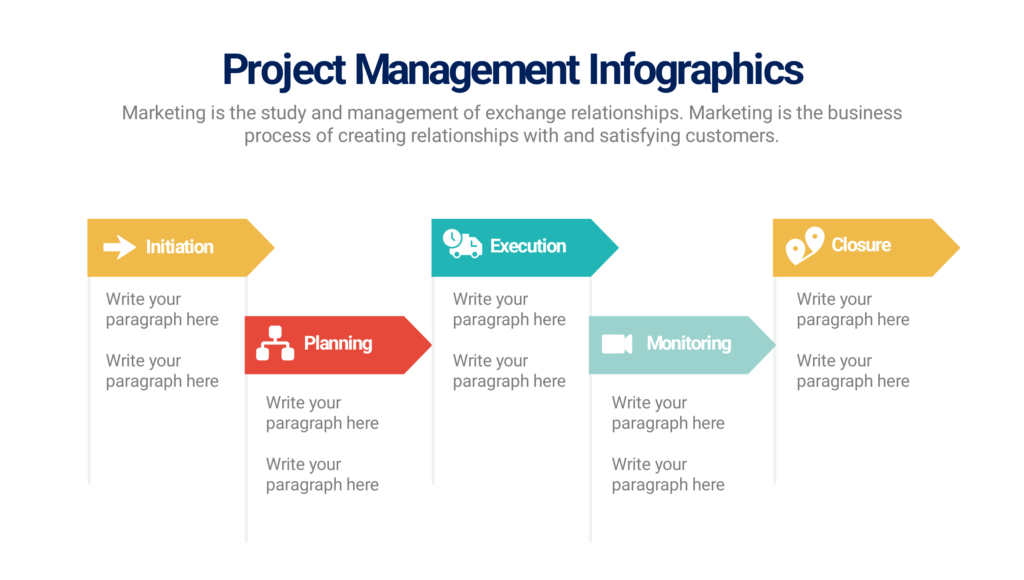 Project Management Infographics

Marketing is the study and management of exchange relationships. Marketing is the business process of creating relationships with and satisfying customers.

Initiation

Write your paragraph here

Write your paragraph here

Planning

Write your paragraph here

Write your paragraph here

Execution

Write your paragraph here

Write your paragraph here

Monitoring

Write your paragraph here

Write your paragraph here

Closure

Write your paragraph here

Write your paragraph here